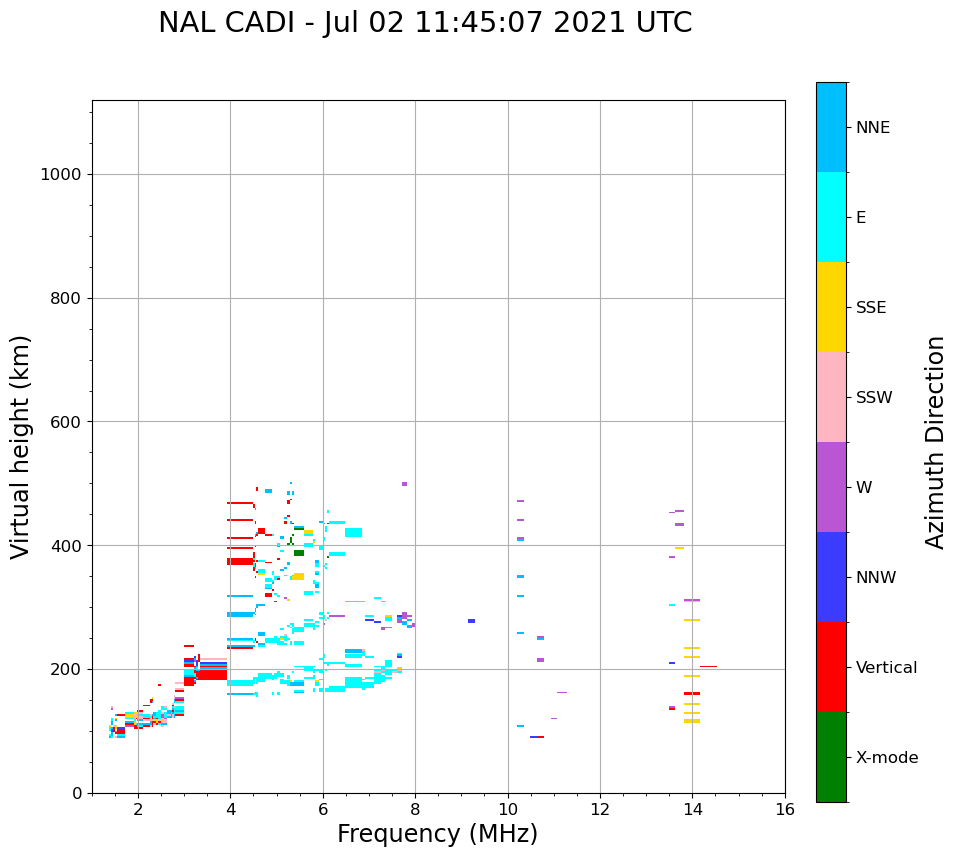 NAL CADI - Jul 02 11:45:07 2021 UTC

Virtual height (km)

1000
800
600
400
200
0

2
4
6
8
10
12
14
16

Frequency (MHz)

NNE
E
SSE
SSW
W
NNW
Vertical
X-mode

Azimuth Direction